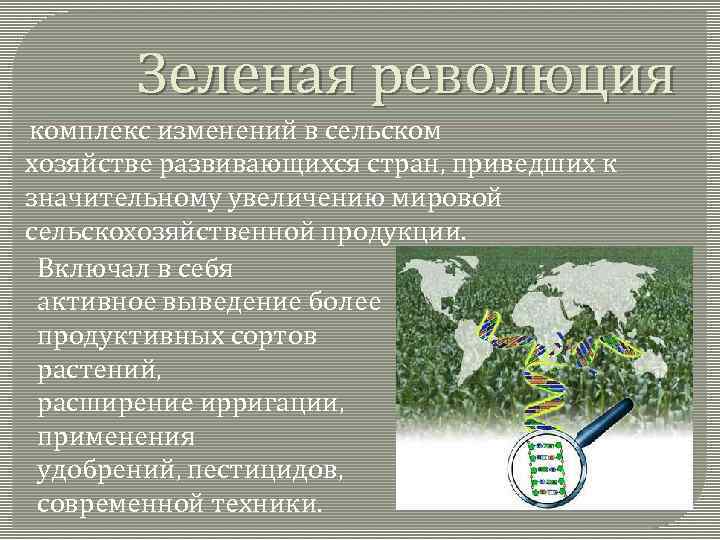 Зеленая революция

комплекс изменений в сельском хозяйстве развивающихся стран, приведших к значительному увеличению мировой сельскохозяйственной продукции.

Включал в себя активное выведение более продуктивных сортов растений, расширение ирригации, применения удобрений, пестицидов, современной техники.